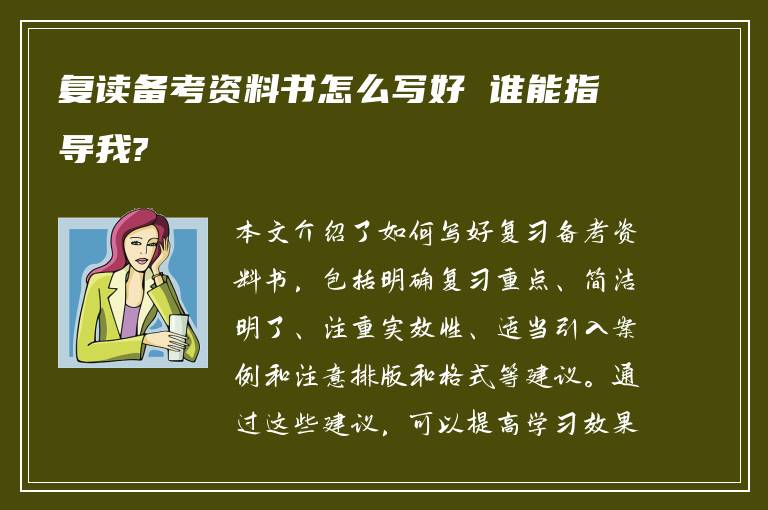 复读备考资料书怎么写好 谁能指导我?

本文介绍了如何写好复习备考资料书，包括明确复习重点、简洁明了、注重实效性、适当引入案例和注意排版和格式等建议。通过这些建议，可以提高学习效果